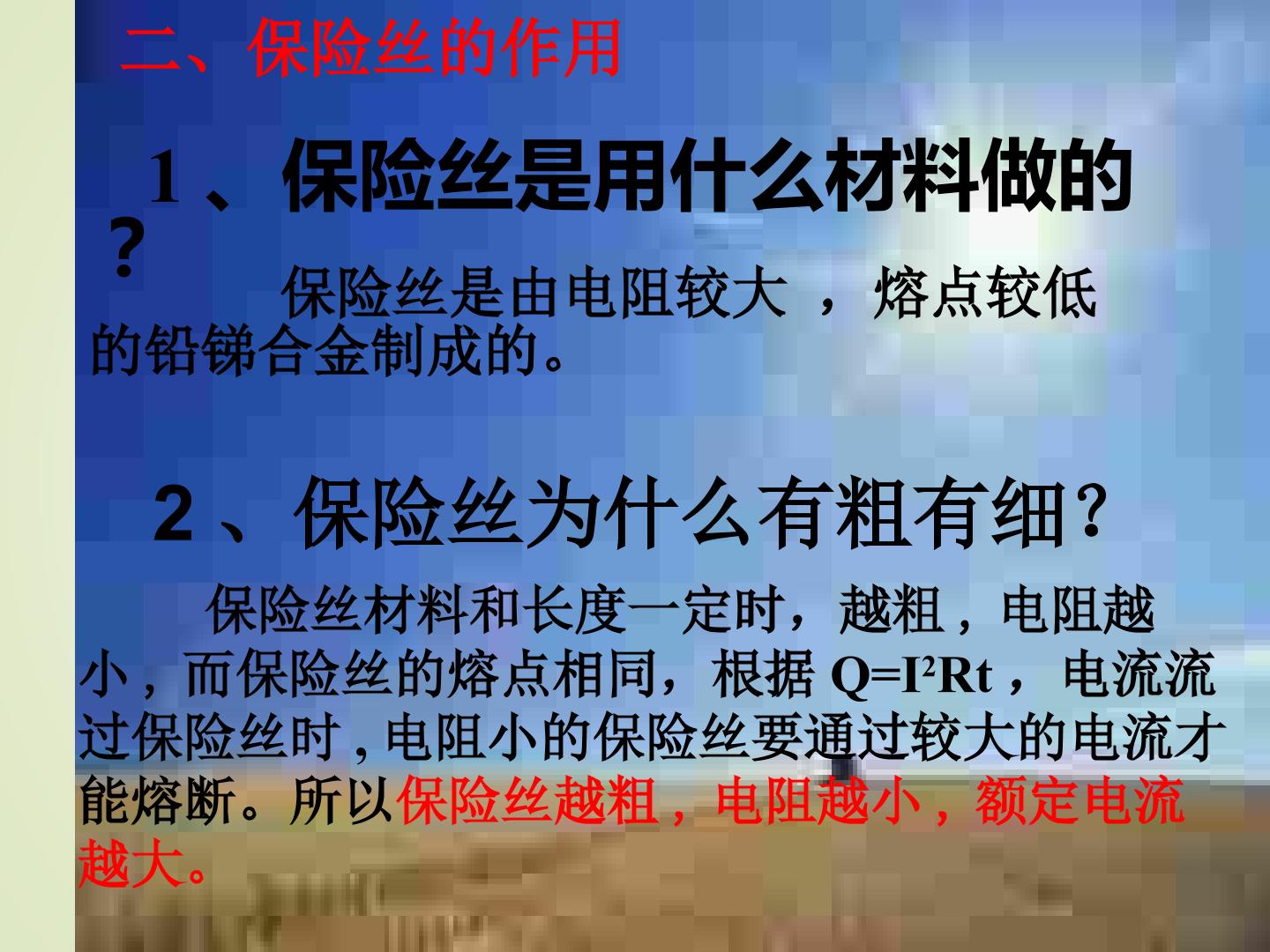 二、保险丝的作用

1、保险丝是用什么材料做的？

保险丝是由电阻较大，熔点较低的铅锑合金制成的。

2、保险丝为什么有粗有细？

保险丝材料和长度一定时，越粗，电阻越小，而保险丝的熔点相同，根据$Q=I^2Rt$，电流流过保险丝时，电阻小的保险丝要通过较大的电流才能熔断。所以保险丝越粗，电阻越小，额定电流越大。